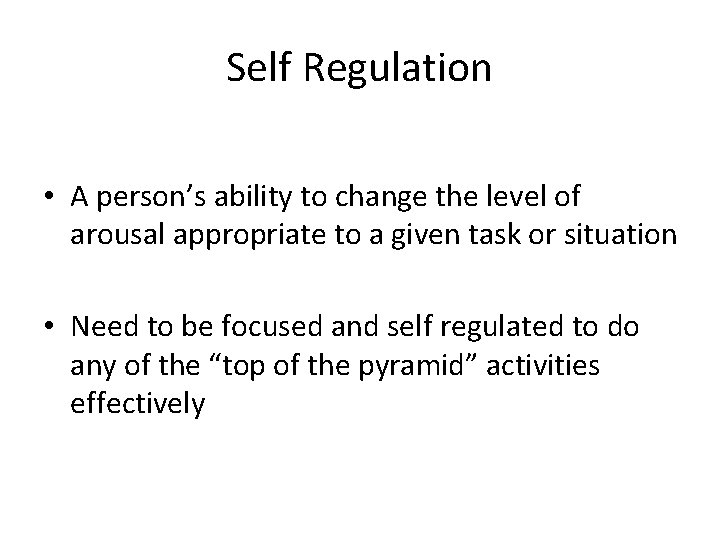 Self Regulation

• A person’s ability to change the level of arousal appropriate to a given task or situation

• Need to be focused and self regulated to do any of the “top of the pyramid” activities effectively